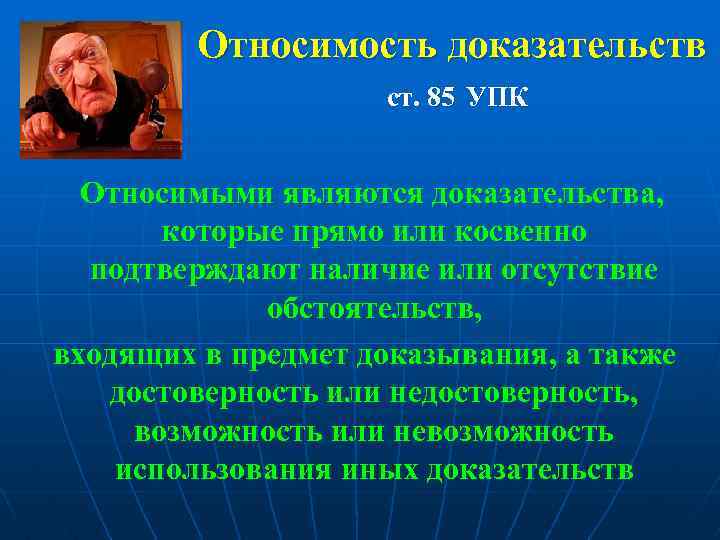 Относимость доказательств

ст. 85 УПК

Относимыми являются доказательства, которые прямо или косвенно подтверждают наличие или отсутствие обстоятельств,
входящих в предмет доказывания, а также достоверность или недостоверность, возможность или невозможность использования иных доказательств